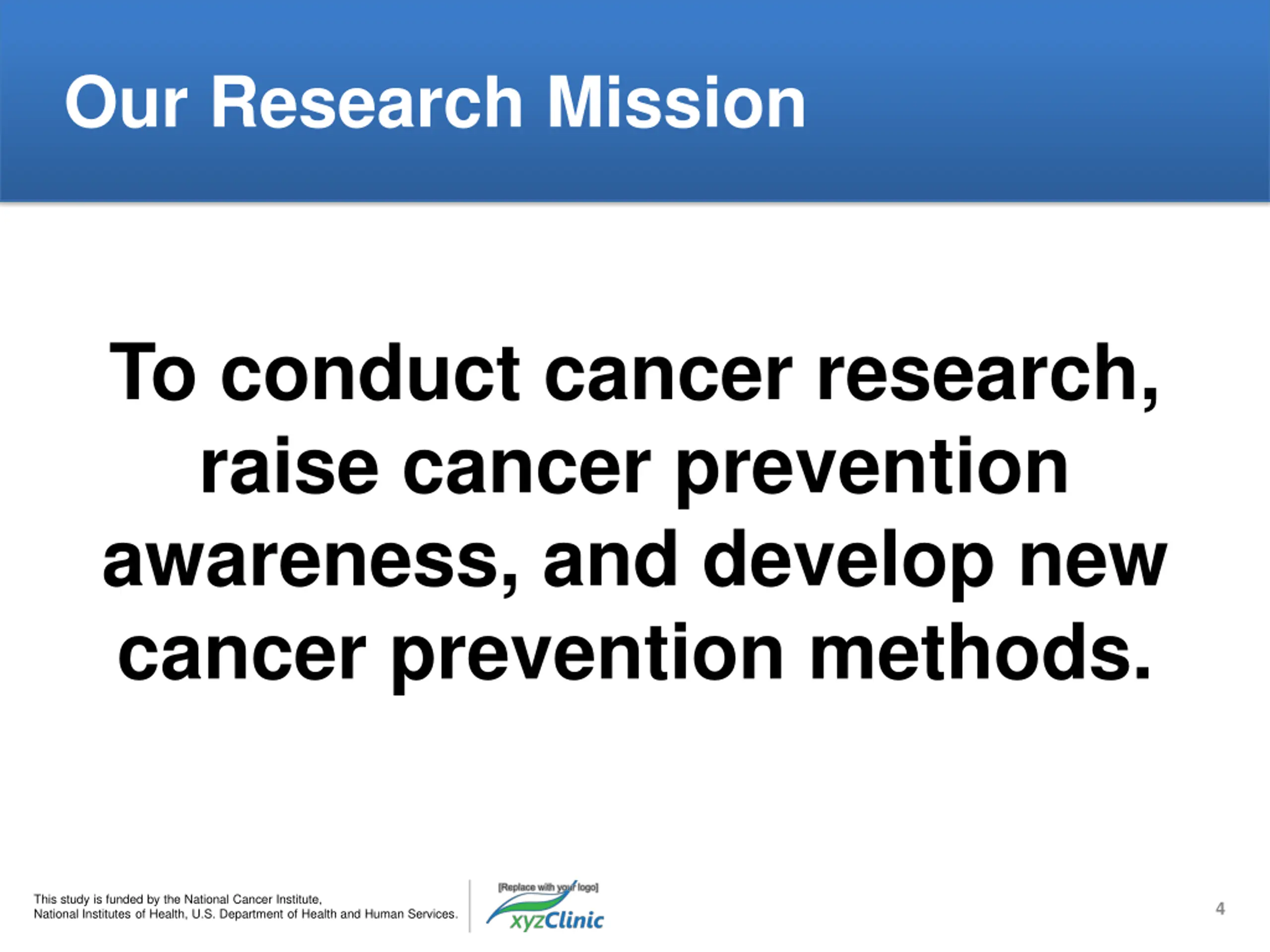 Our Research Mission

To conduct cancer research, raise cancer prevention awareness, and develop new cancer prevention methods.

This study is funded by the National Cancer Institute, National Institutes of Health, U.S. Department of Health and Human Services.

[Replace with your logo]

xyzClinic

4